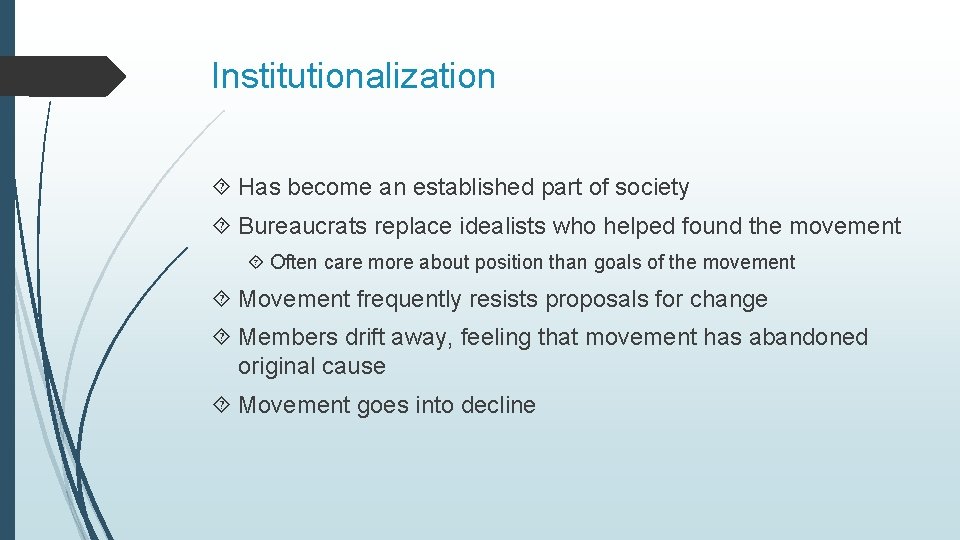 Institutionalization

Has become an established part of society

Bureaucrats replace idealists who helped found the movement

Often care more about position than goals of the movement

Movement frequently resists proposals for change

Members drift away, feeling that movement has abandoned original cause

Movement goes into decline